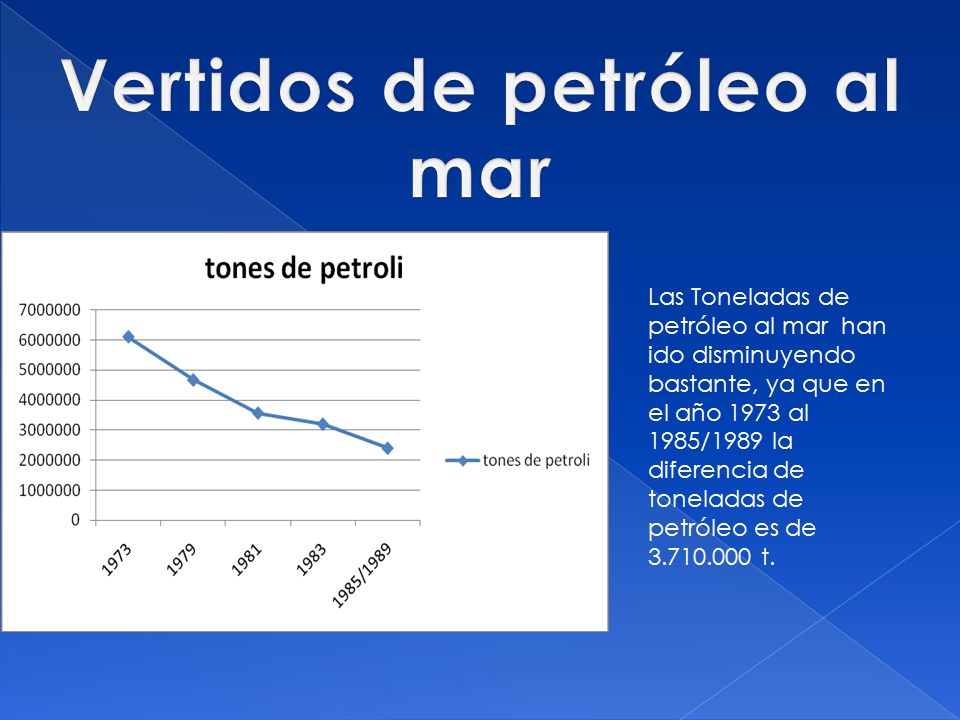 Vertidos de petróleo al mar

tones de petroli

7000000
6000000
5000000
4000000
3000000
2000000
1000000
0

1973
1979
1981
1983
1985/1989

tones de petroli

Las Toneladas de petróleo al mar han ido disminuyendo bastante, ya que en el año 1973 al 1985/1989 la diferencia de toneladas de petróleo es de 3.710.000 t.